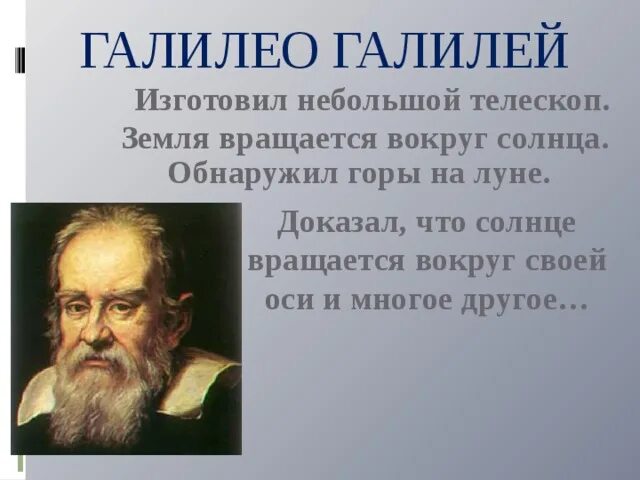 ГАЛИЛЕО ГАЛИЛЕЙ

Изготовил небольшой телескоп.
Земля вращается вокруг солнца.
Обнаружил горы на луне.

Доказал, что солнце вращается вокруг своей оси и многое другое…